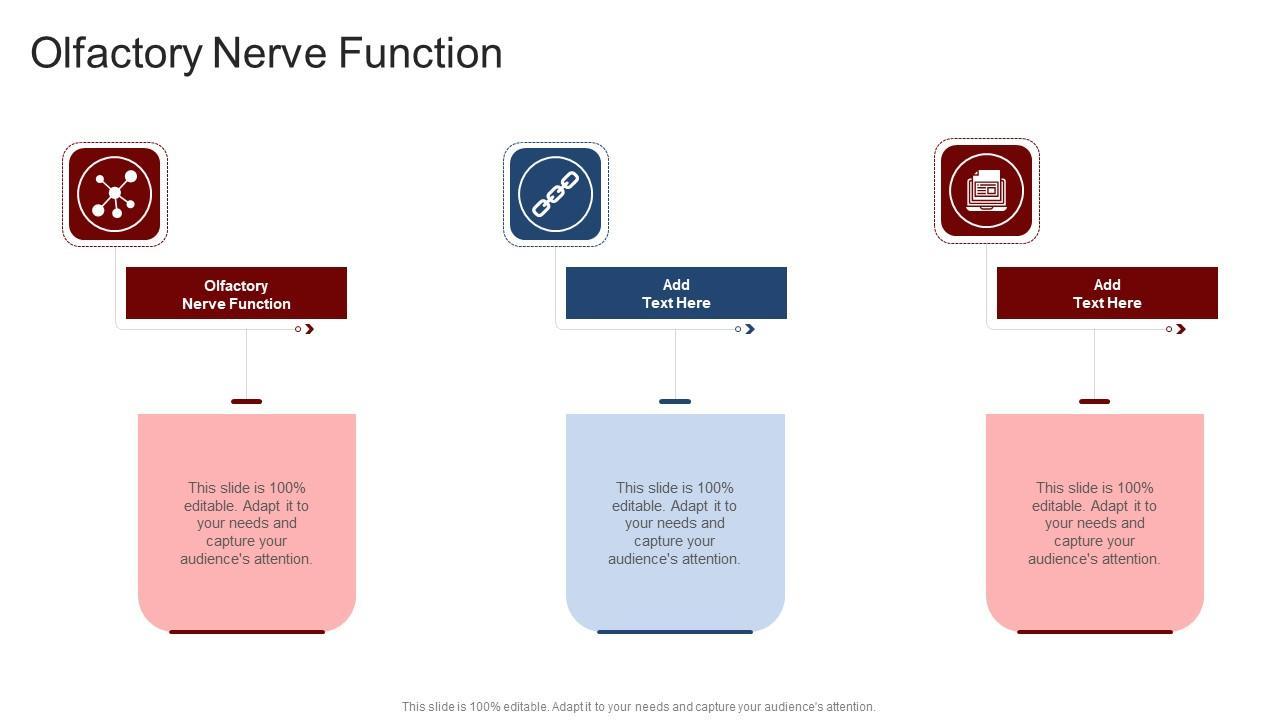 Olfactory Nerve Function

Olfactory
Nerve Function

This slide is 100% editable. Adapt it to your needs and capture your audience's attention.

Add
Text Here

This slide is 100% editable. Adapt it to your needs and capture your audience's attention.

Add
Text Here

This slide is 100% editable. Adapt it to your needs and capture your audience's attention.

This slide is 100% editable. Adapt it to your needs and capture your audience's attention.